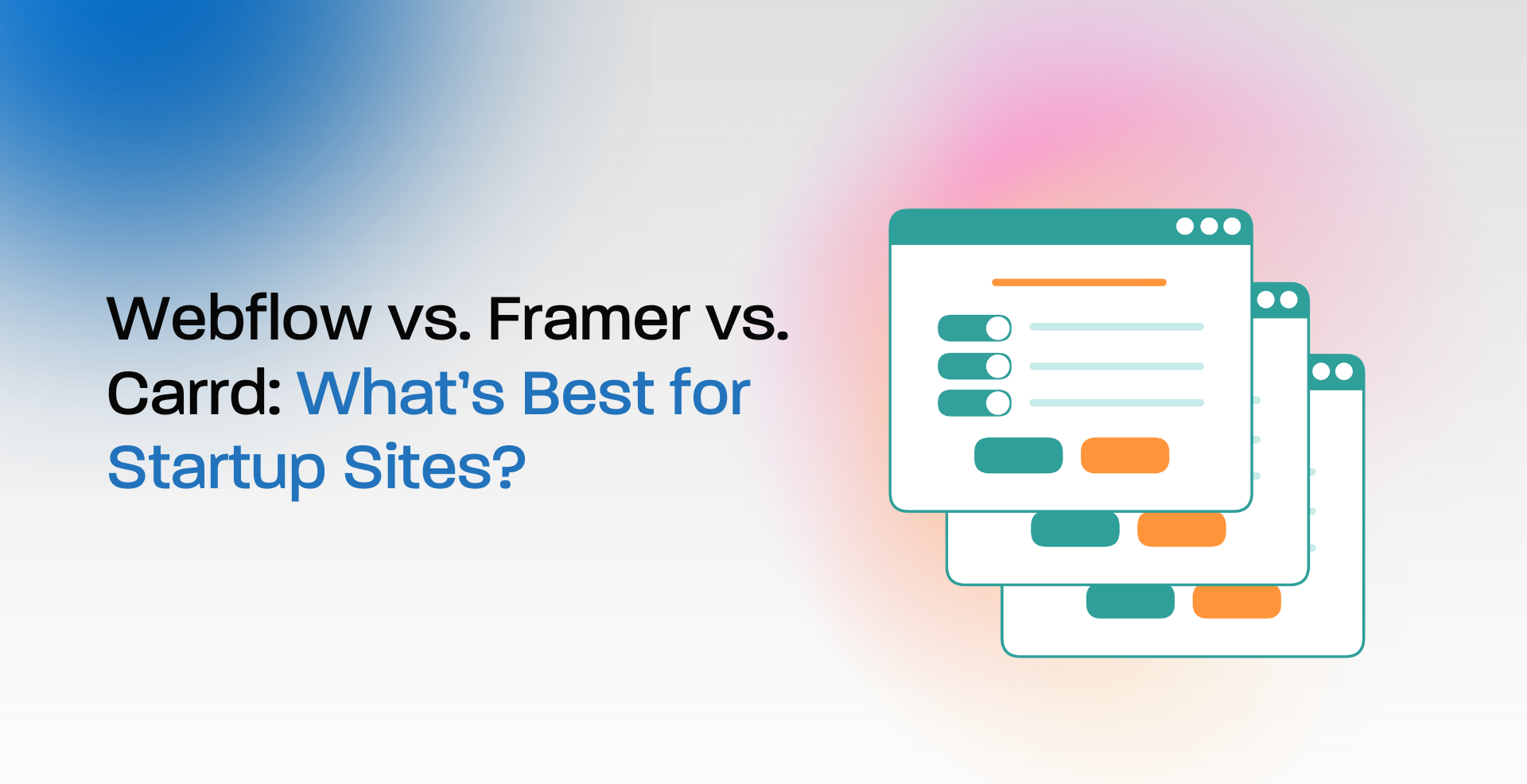 Webflow vs. Framer vs. Carrd: What's Best for Startup Sites?